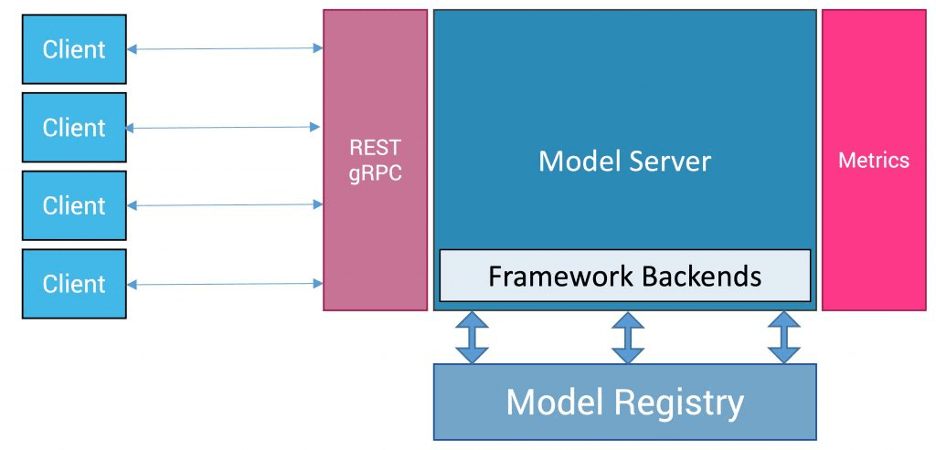 Client
Client
Client
Client

REST
gRPC

Model Server

Framework Backends

Metrics

Model Registry